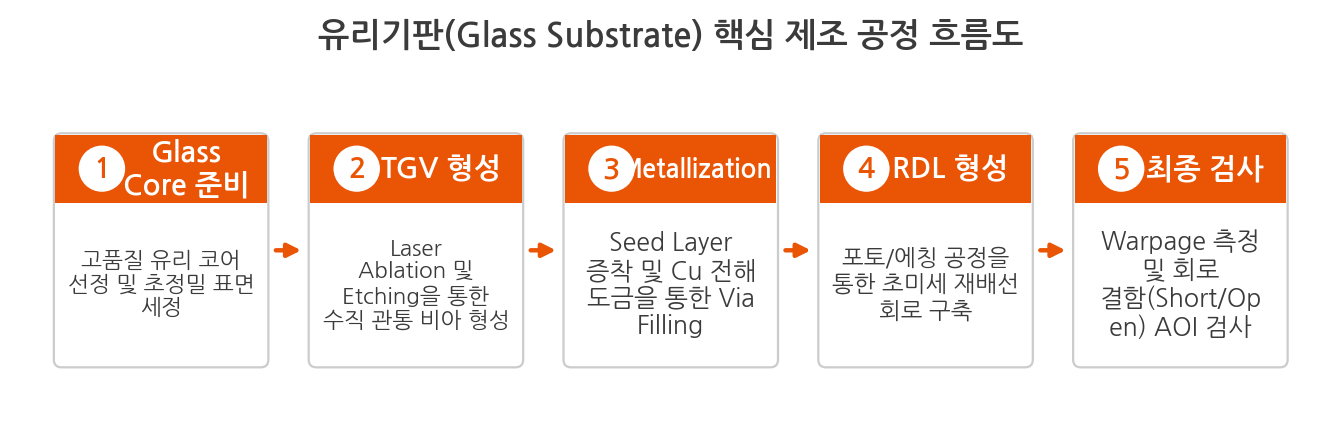 유리기판(Glass Substrate) 핵심 제조 공정 흐름도

1 Glass Core 준비

고품질 유리 코어 선정 및 초정밀 표면 세정

2 TGV 형성

Laser Ablation 및 Etching을 통한 수직 관통 비아 형성

3 Metallization

Seed Layer 증착 및 Cu 전해 도금을 통한 Via Filling

4 RDL 형성

포토/에칭 공정을 통한 초미세 재배선 회로 구축

5 최종 검사

Warpage 측정 및 회로 결함(Short/Open) AOI 검사